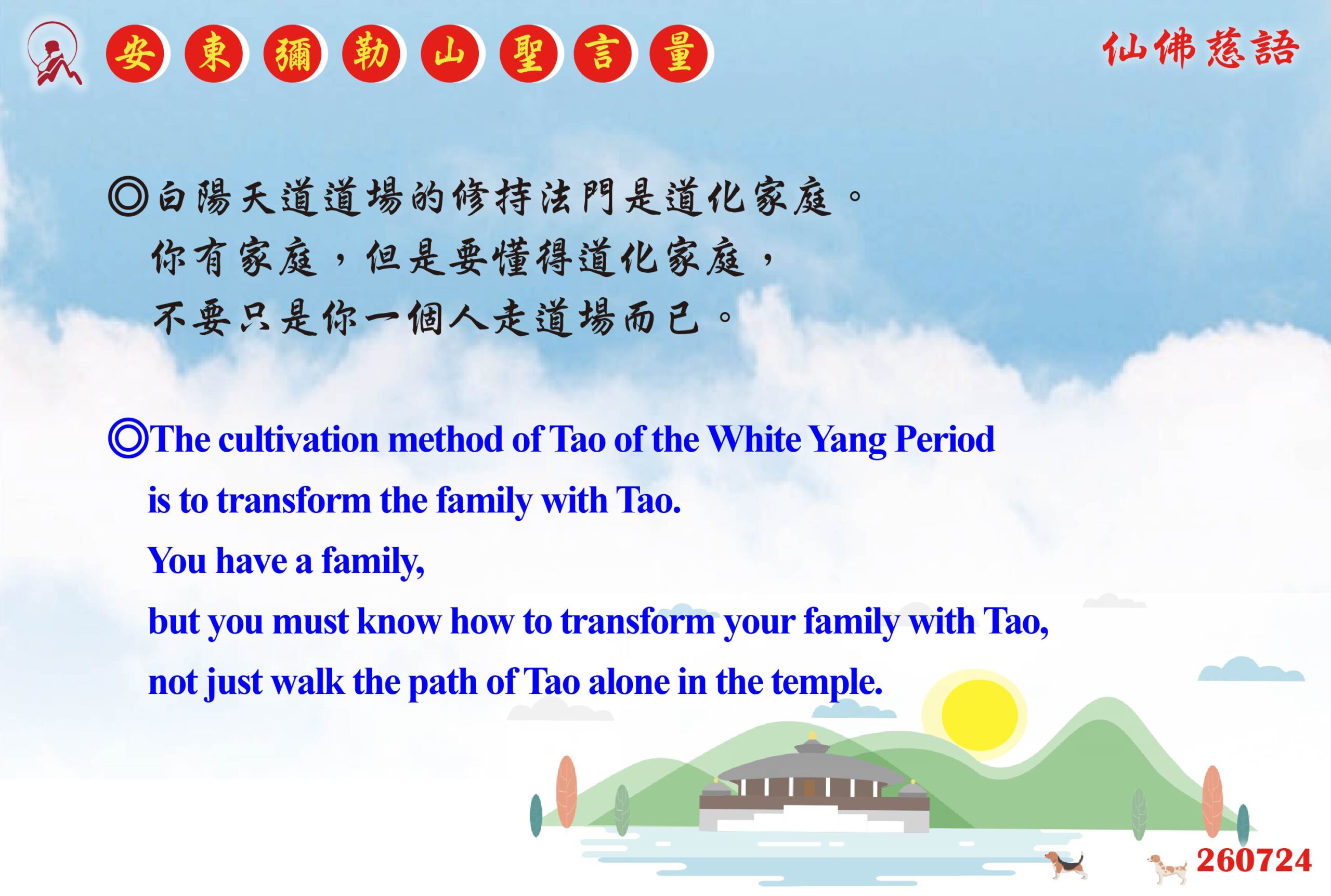 安東彌勒山聖言量

仙佛慈語

◎白陽天道道場的修持法門是道化家庭。
你有家庭，但是要懂得道化家庭，
不要只是你一個人走道場而已。

◎The cultivation method of Tao of the White Yang Period
is to transform the family with Tao.
You have a family,
but you must know how to transform your family with Tao,
not just walk the path of Tao alone in the temple.

260724